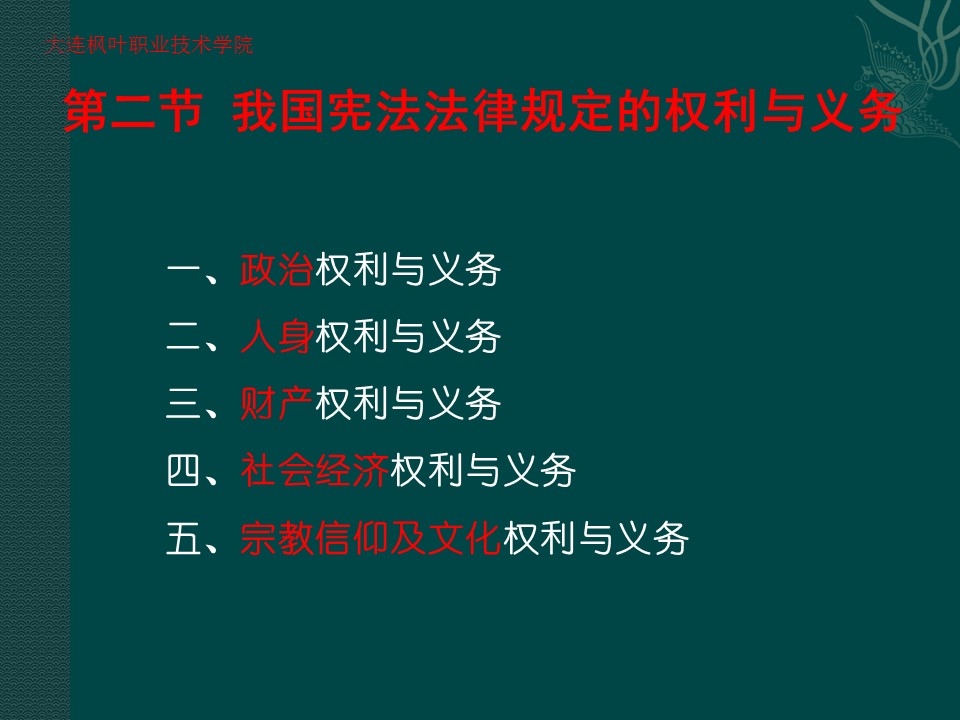 大连枫叶职业技术学院

第二节 我国宪法法律规定的权利与义务

一、政治权利与义务
二、人身权利与义务
三、财产权利与义务
四、社会经济权利与义务
五、宗教信仰及文化权利与义务